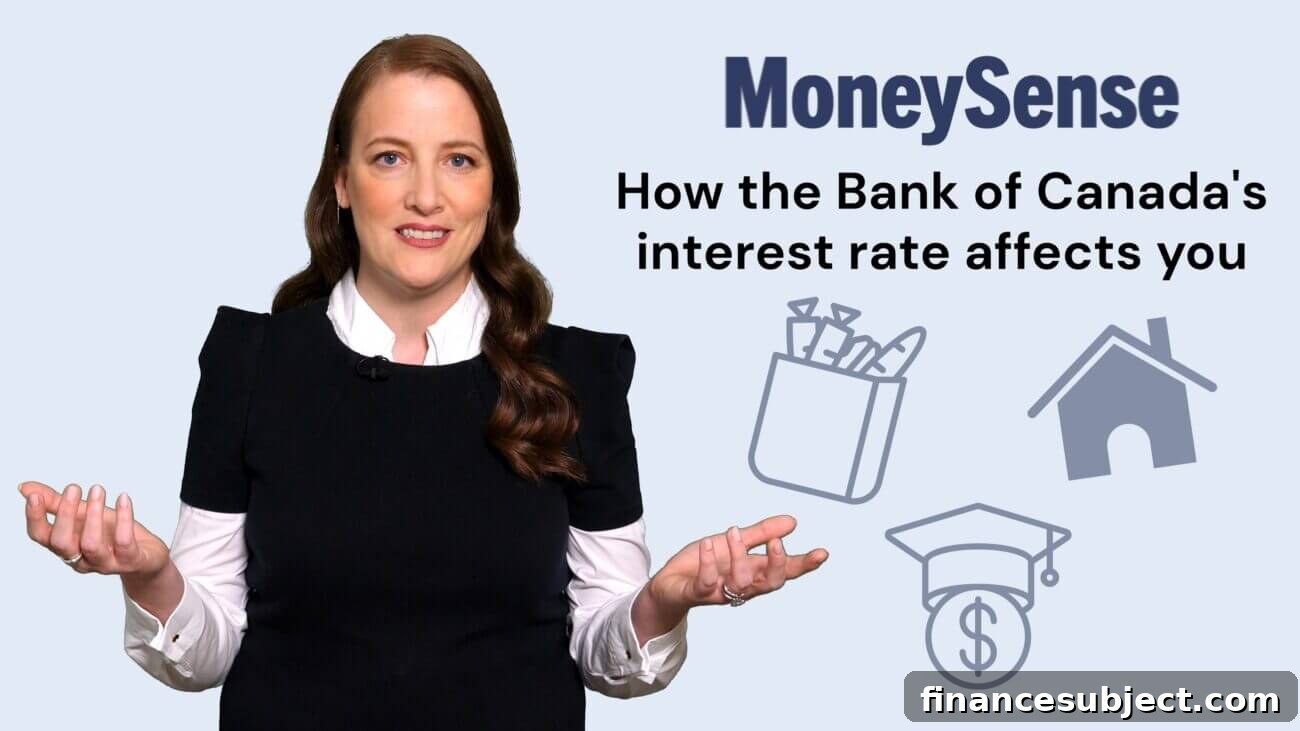 MoneySense

How the Bank of Canada's interest rate affects you

$

financesubject.com